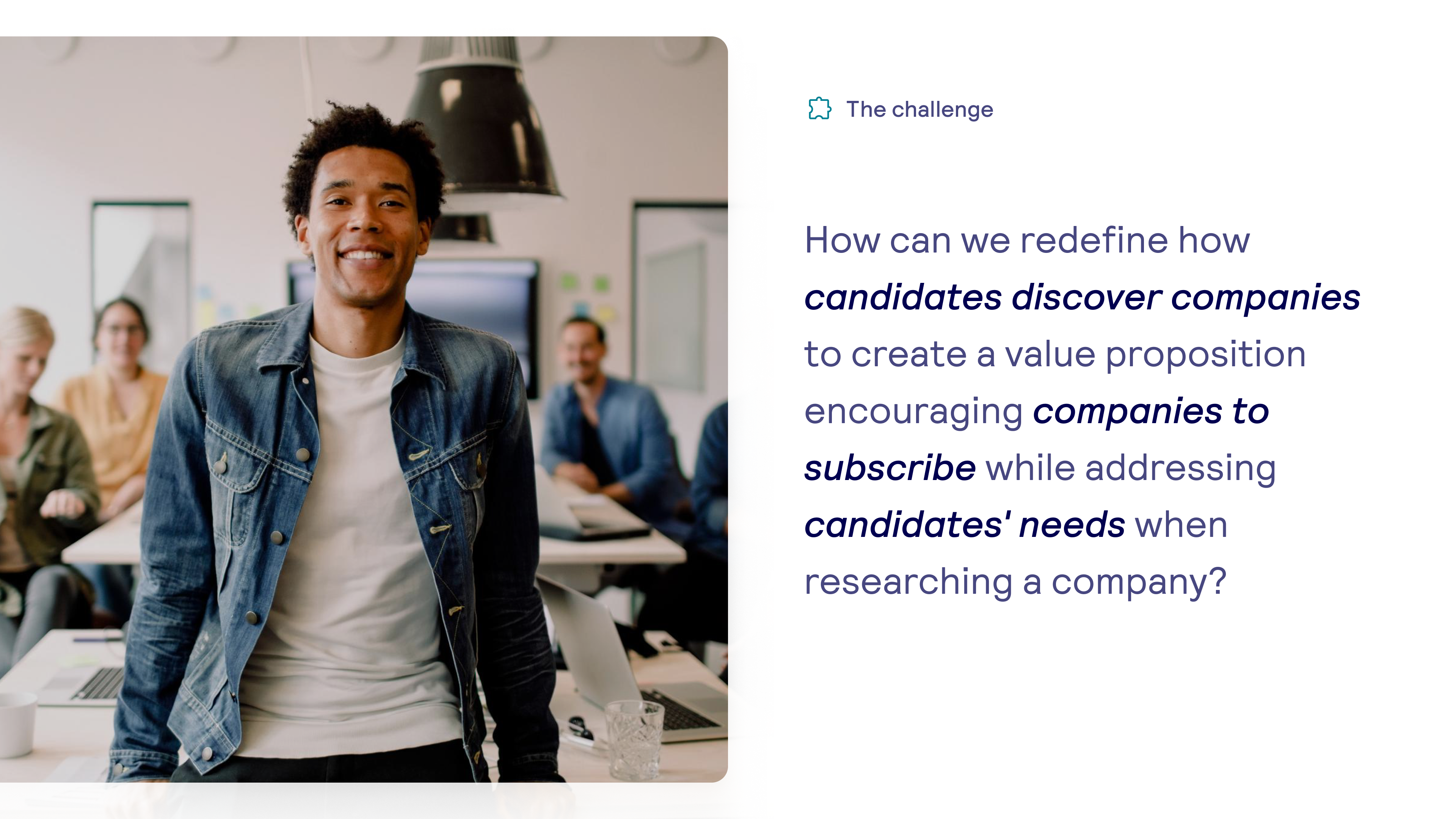 The challenge

How can we redefine how candidates discover companies to create a value proposition encouraging companies to subscribe while addressing candidates' needs when researching a company?